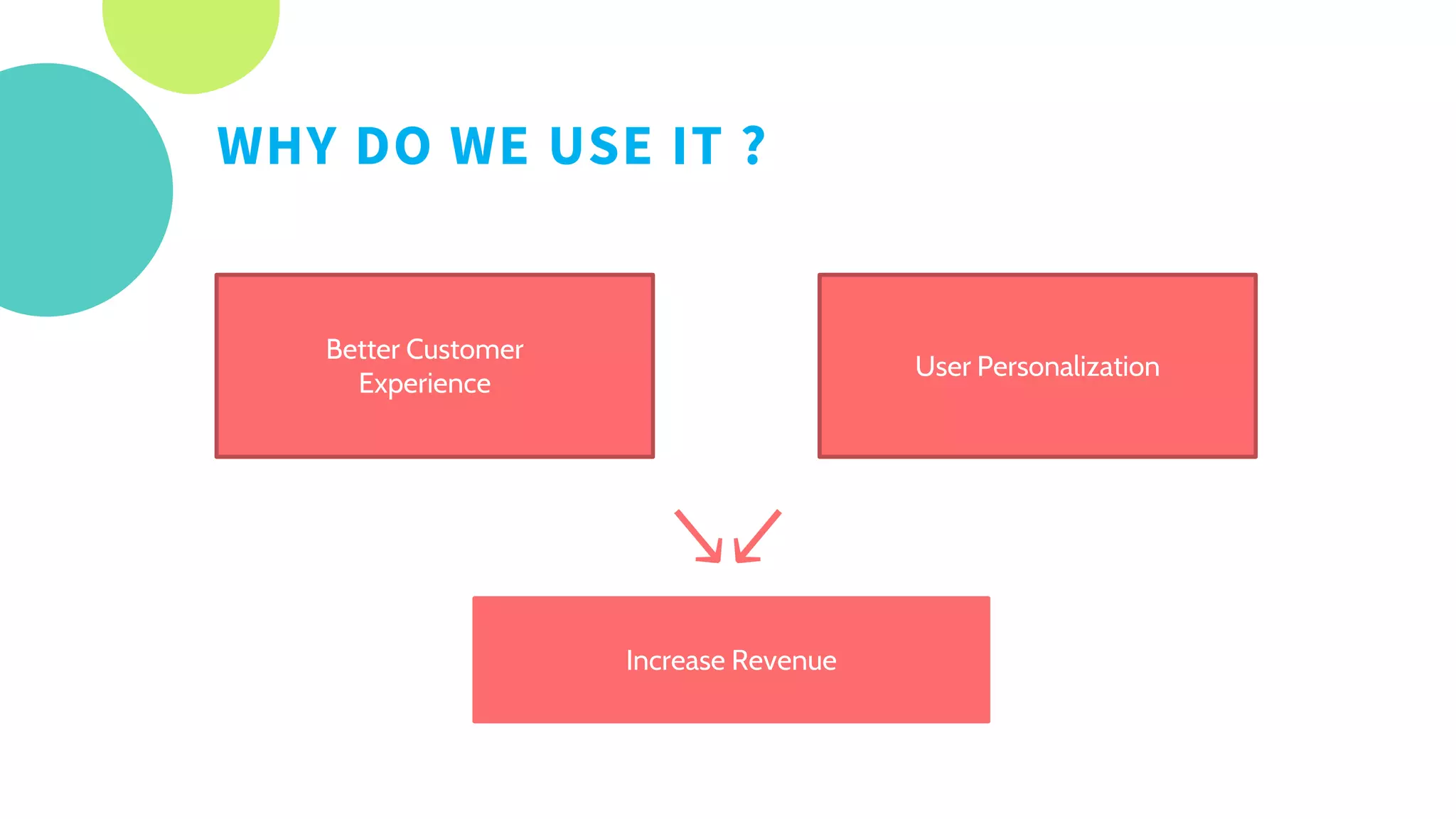 WHY DO WE USE IT ?

Better Customer Experience

User Personalization

Increase Revenue